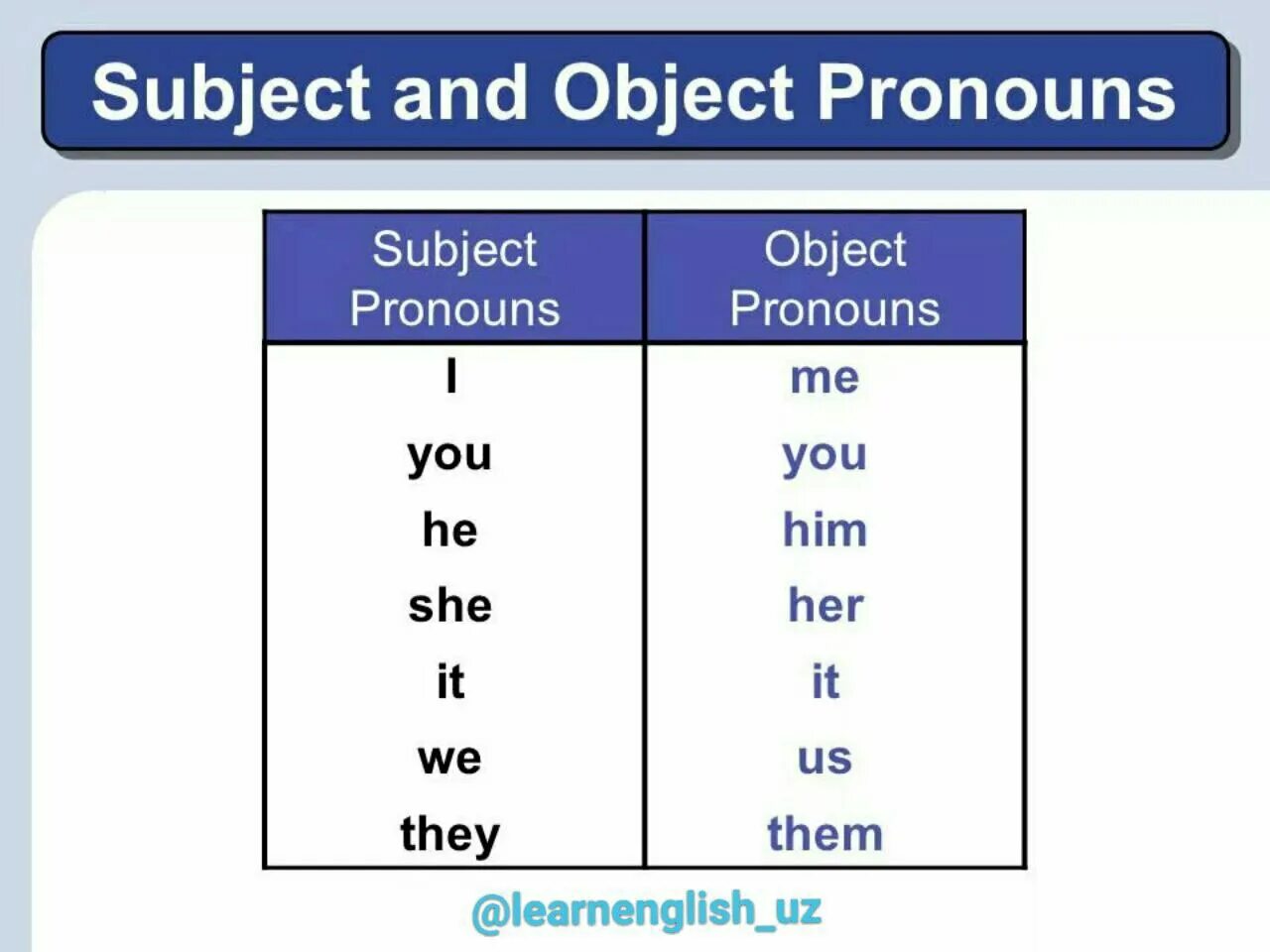 Subject and Object Pronouns

| Subject Pronouns | Object Pronouns |
|---|---|
| I | me |
| you | you |
| he | him |
| she | her |
| it | it |
| we | us |
| they | them |

@learnenglish_uz